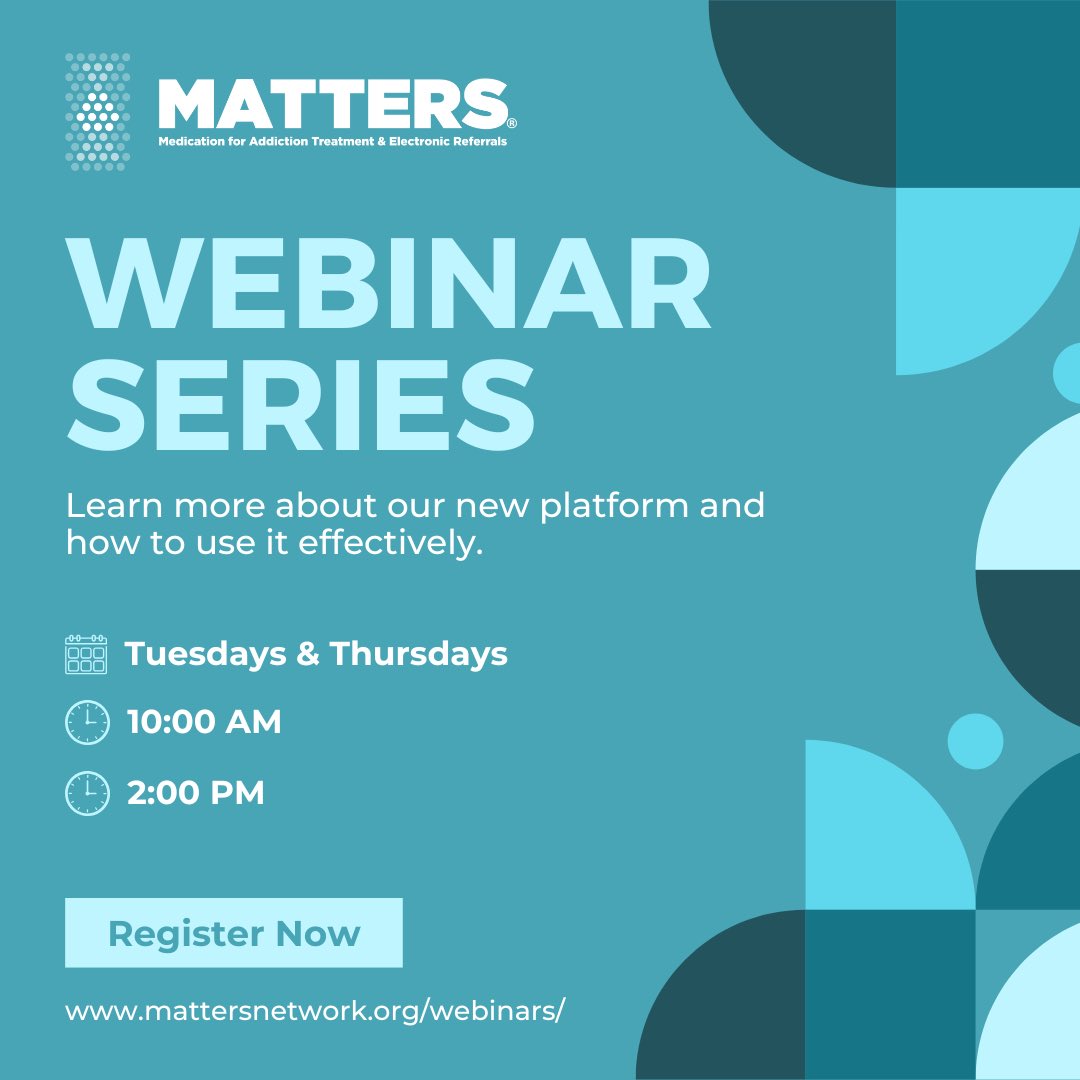 MATTERS®
Medication for Addiction Treatment & Electronic Referrals

WEBINAR SERIES

Learn more about our new platform and how to use it effectively.

Tuesdays & Thursdays

10:00 AM

2:00 PM

Register Now

www.mattersnetwork.org/webinars/